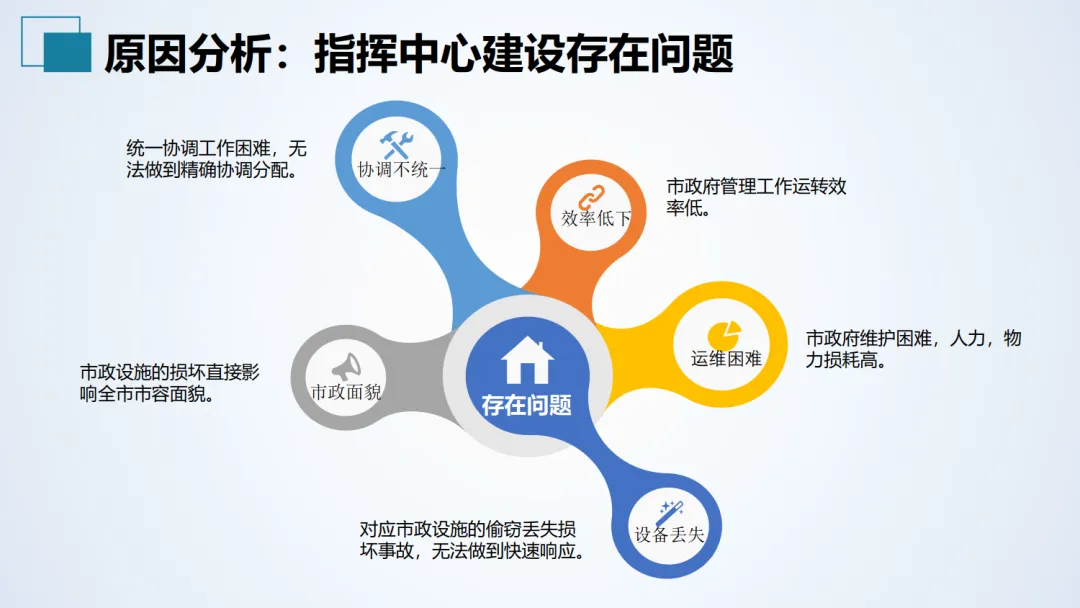 原因分析：指挥中心建设存在问题

统一协调工作困难，无法做到精确协调分配。

协调不统一

效率低下

市政府管理工作运转效率低。

运维困难

市政府维护困难，人力，物力损耗高。

市政面貌

市政设施的损坏直接影响全市市容面貌。

存在问题

设备丢失

对应市政设施的偷窃丢失损坏事故，无法做到快速响应。